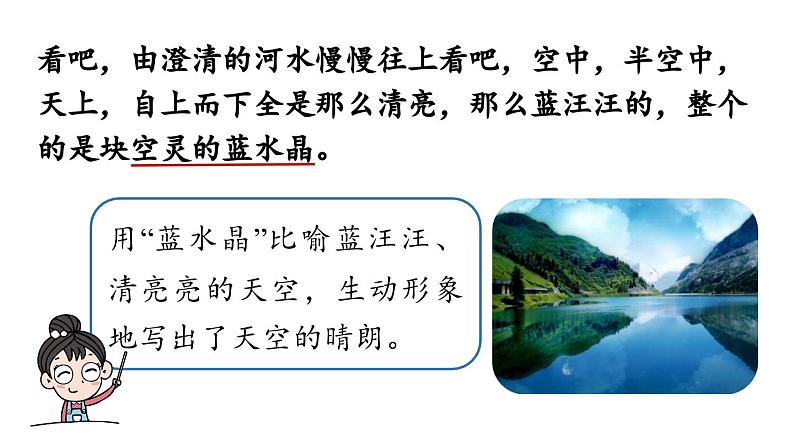 看吧，由澄清的河水慢慢往上看吧，空中，半空中，天上，自上而下全是那么清亮，那么蓝汪汪的，整个的是块空灵的蓝水晶。

用“蓝水晶”比喻蓝汪汪、清亮亮的天空，生动形象地写出了天空的晴朗。